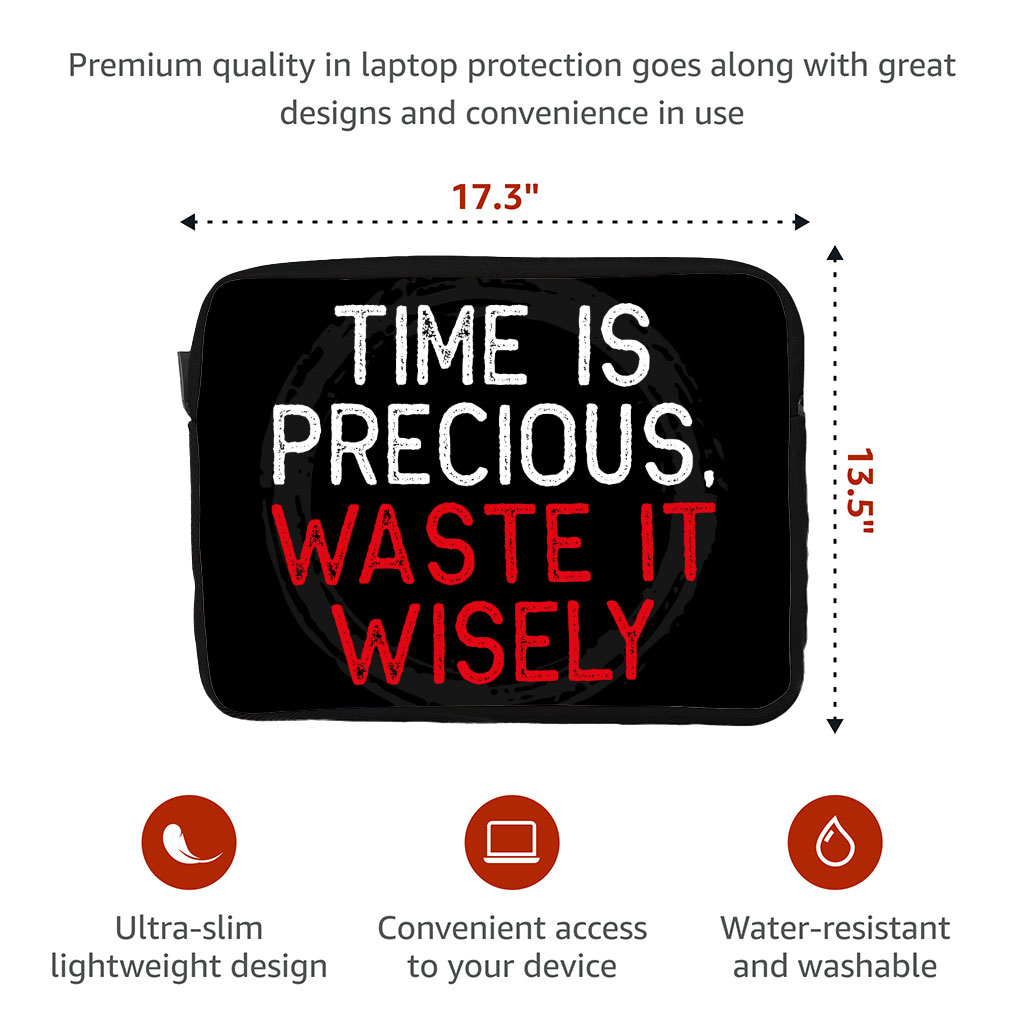 Premium quality in laptop protection goes along with great designs and convenience in use

17.3"

13.5"

TIME IS PRECIOUS, WASTE IT WISELY

Ultra-slim lightweight design

Convenient access to your device

Water-resistant and washable